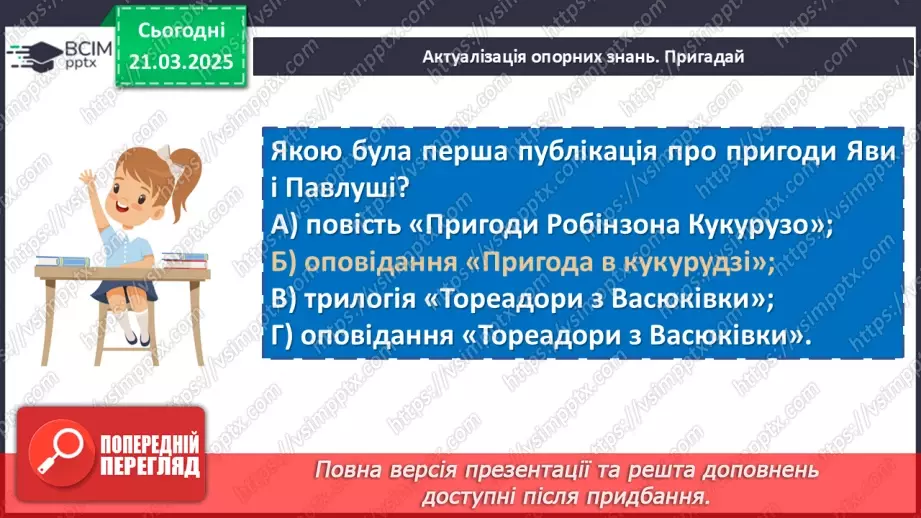 ВСІМ pptx

Сьогодні 21.03.2025

Актуалізація опорних знань. Пригадай

Якою була перша публікація про пригоди Яви і Павлуші?
А) повість «Пригоди Робінзона Кукурузо»;
Б) оповідання «Пригода в кукурудзі»;
В) трилогія «Тореадори з Васюківки»;
Г) оповідання «Тореадори з Васюківки».

ПОПЕРЕДНІЙ ПЕРЕГЛЯД

Повна версія презентації та решта доповнень доступні після придбання.

https://vsimpptx.com